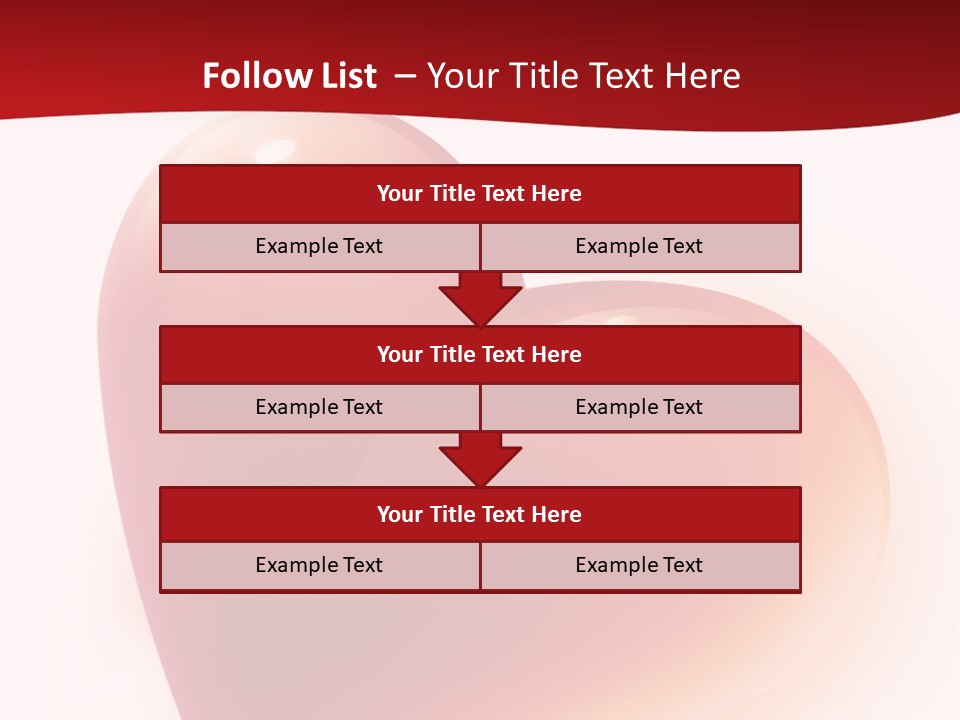 Follow List – Your Title Text Here

Your Title Text Here

Example Text

Example Text

Your Title Text Here

Example Text

Example Text

Your Title Text Here

Example Text

Example Text